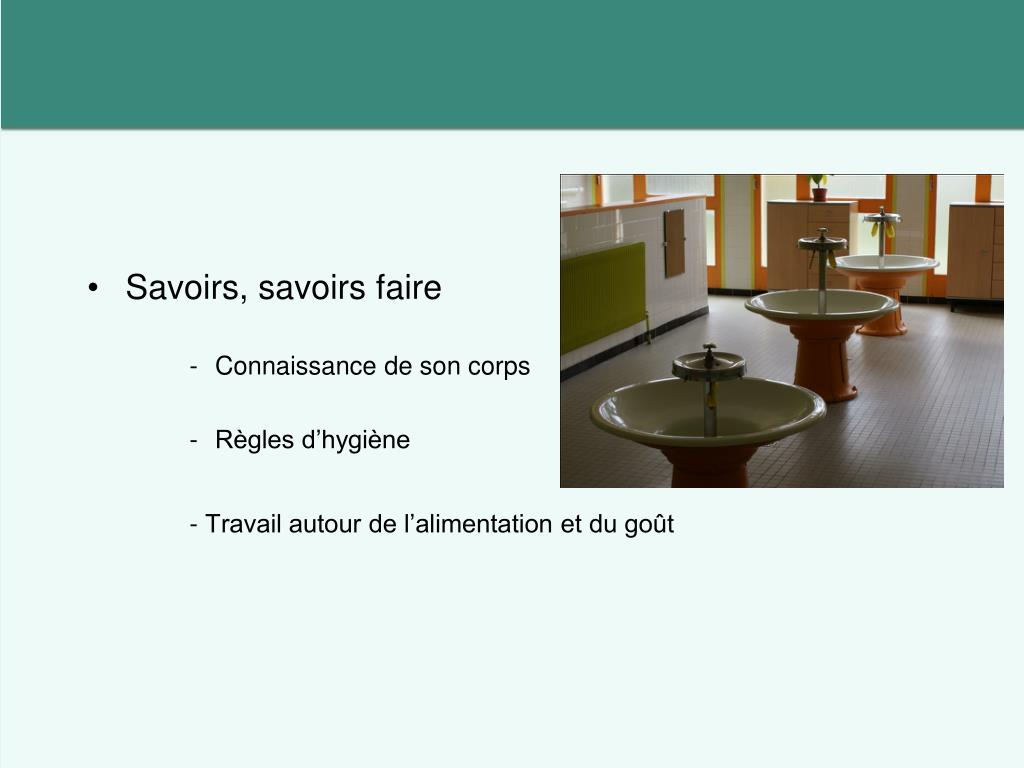 • Savoirs, savoirs faire

- Connaissance de son corps

- Règles d’hygiène

- Travail autour de l’alimentation et du goût